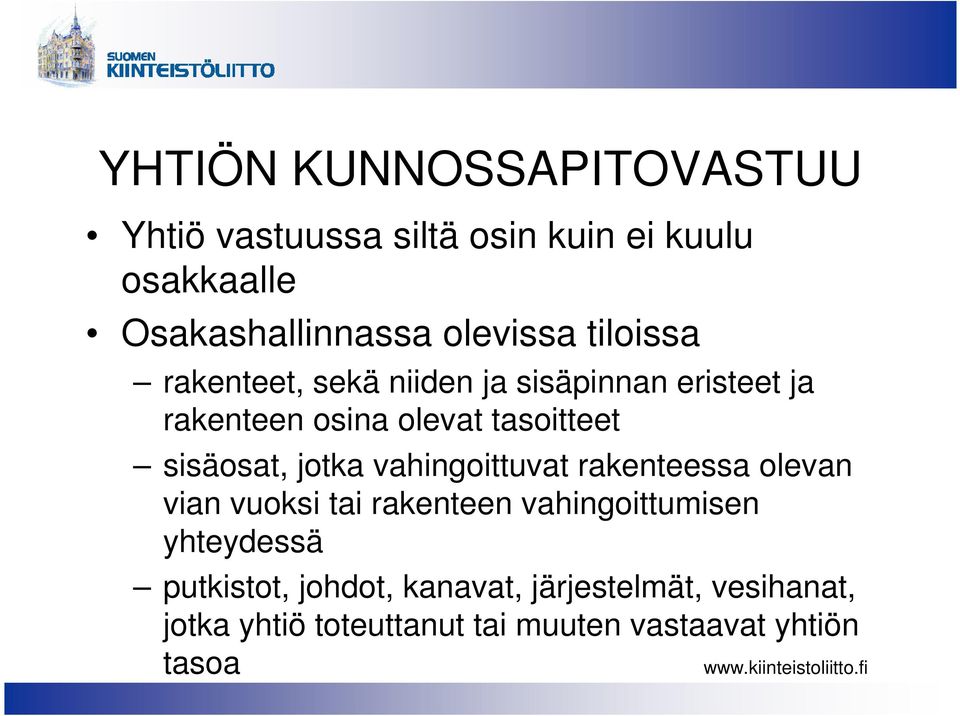 SUOMEN
KIINTEISTÖLIITTO

YHTIÖN KUNNOSSAPITOVASTUU

• Yhtiö vastuussa siltä osin kuin ei kuulu osakkaalle

• Osakashallinnassa olevissa tiloissa

– rakenteet, sekä niiden ja sisäpinnan eristeet ja rakenteen osina olevat tasoitteet

– sisäosat, jotka vahingoittuvat rakenteessa olevan vian vuoksi tai rakenteen vahingoittumisen yhteydessä

– putkistot, johdot, kanavat, järjestelmät, vesihanat, jotka yhtiö toteuttanut tai muuten vastaavat yhtiön tasoa

www.kiinteistoliitto.fi